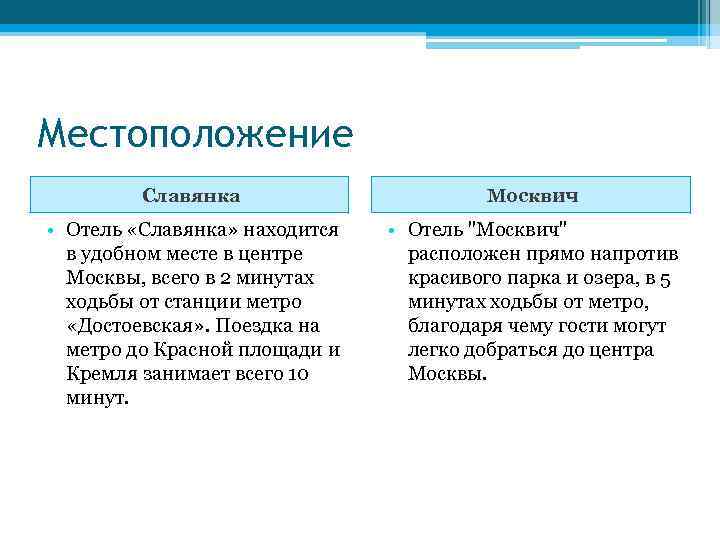 Местоположение

Славянка

• Отель «Славянка» находится в удобном месте в центре Москвы, всего в 2 минутах ходьбы от станции метро «Достоевская». Поездка на метро до Красной площади и Кремля занимает всего 10 минут.

Москвич

• Отель "Москвич" расположен прямо напротив красивого парка и озера, в 5 минутах ходьбы от метро, благодаря чему гости могут легко добраться до центра Москвы.